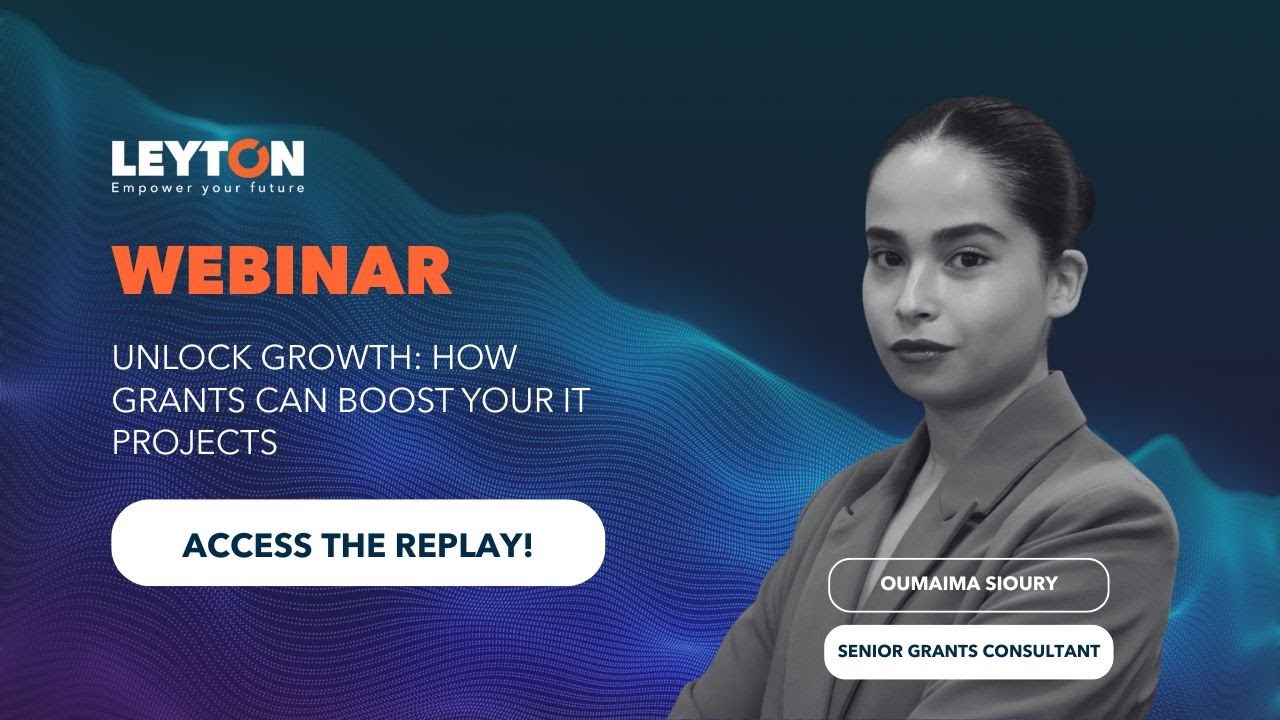 LEYTON
Empower your future

WEBINAR

UNLOCK GROWTH: HOW GRANTS CAN BOOST YOUR IT PROJECTS

ACCESS THE REPLAY!

OUMAIMA SIOURY

SENIOR GRANTS CONSULTANT